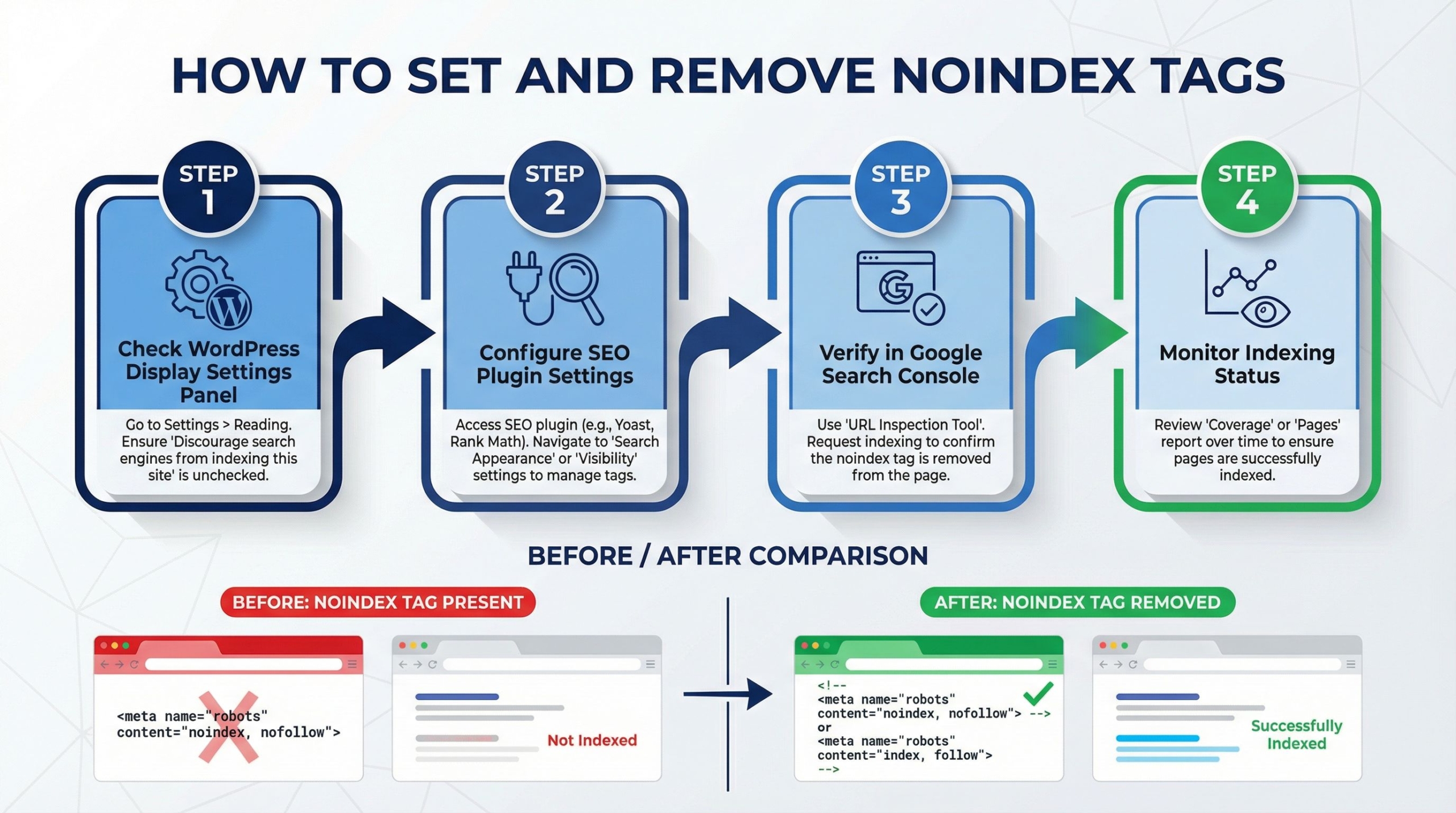 HOW TO SET AND REMOVE NOINDEX TAGS

STEP 1

Check WordPress Display Settings Panel

Go to Settings > Reading. Ensure 'Discourage search engines from indexing this site' is unchecked.

STEP 2

Configure SEO Plugin Settings

Access SEO plugin (e.g., Yoast, Rank Math). Navigate to 'Search Appearance' or 'Visibility' settings to manage tags.

STEP 3

Verify in Google Search Console

Use 'URL Inspection Tool'. Request indexing to confirm the noindex tag is removed from the page.

STEP 4

Monitor Indexing Status

Review 'Coverage' or 'Pages' report over time to ensure pages are successfully indexed.

BEFORE / AFTER COMPARISON

BEFORE: NOINDEX TAG PRESENT

<meta name="robots" content="noindex, nofollow">

Not Indexed

AFTER: NOINDEX TAG REMOVED

<!--
<meta name="robots" content="noindex, nofollow"> -->
or
<meta name="robots" content="index, follow">
-->

Successfully Indexed